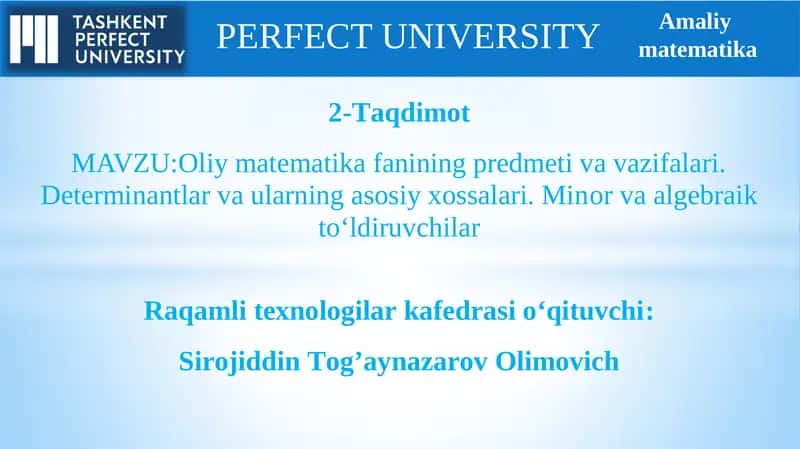 TASHKENT PERFECT UNIVERSITY

PERFECT UNIVERSITY

Amaliy matematika

2-Taqdimot

MAVZU:Oliy matematika fanining predmeti va vazifalari. Determinantlar va ularning asosiy xossalari. Minor va algebraik to‘ldiruvchilar

Raqamli texnologilar kafedrasi o‘qituvchi:

Sirojiddin Tog’aynazarov Olimovich